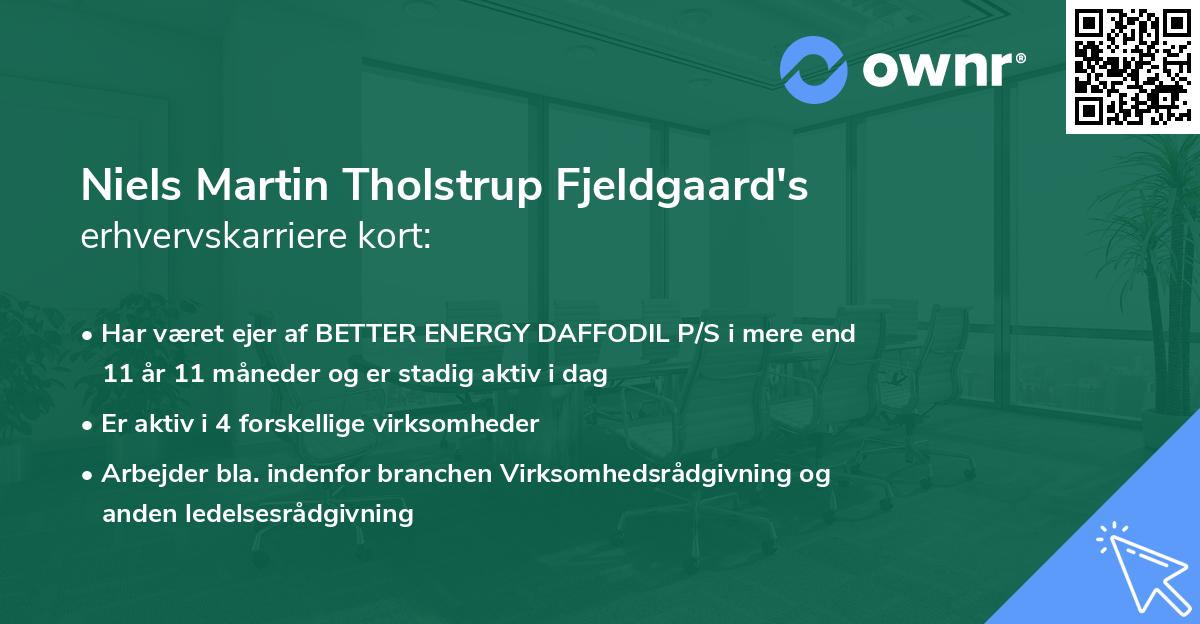 ownr®

Niels Martin Tholstrup Fjeldgaard's erhvervskarriere kort:

• Har været ejer af BETTER ENERGY DAFFODIL P/S i mere end 11 år 11 måneder og er stadig aktiv i dag

• Er aktiv i 4 forskellige virksomheder

• Arbejder bla. indenfor branchen Virksomhedsrådgivning og anden ledelsesrådgivning